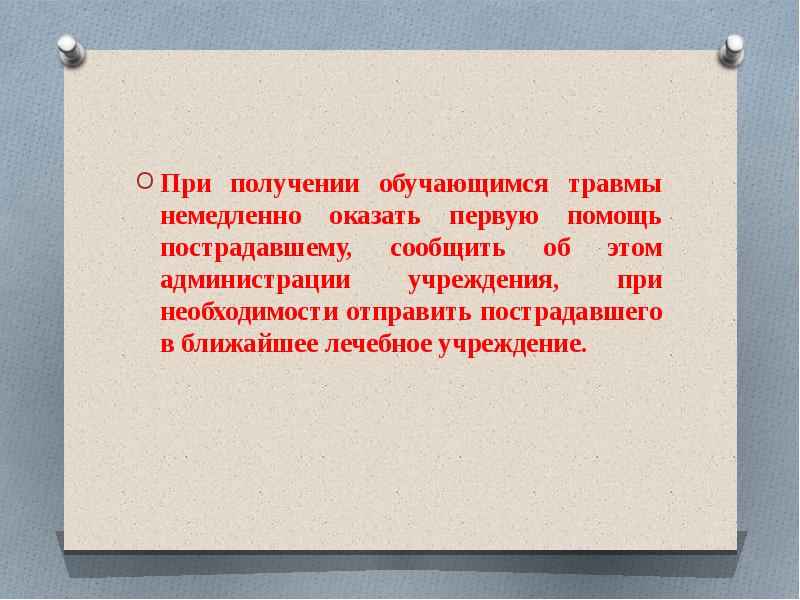 При получении обучающимся травмы немедленно оказать первую помощь пострадавшему, сообщить об этом администрации учреждения, при необходимости отправить пострадавшего в ближайшее лечебное учреждение.